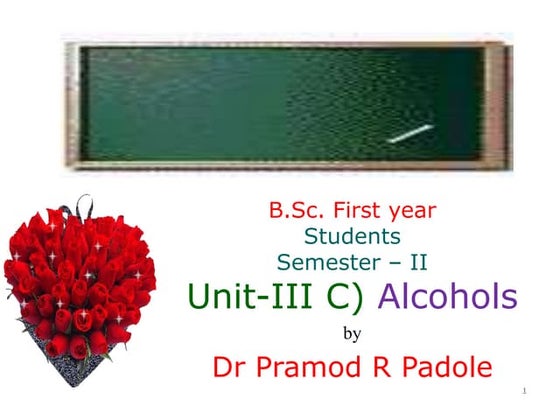 B.Sc. First year
Students
Semester – II
Unit-III C) Alcohols
by
Dr Pramod R Padole

1